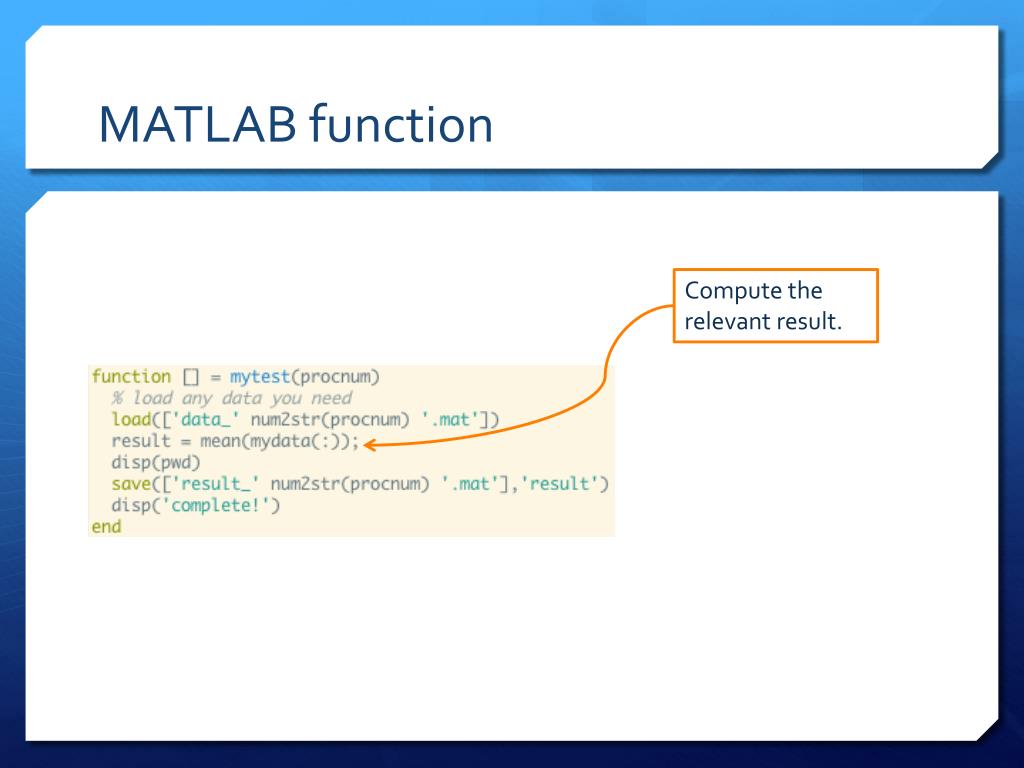 MATLAB function

Compute the relevant result.

function [] = mytest(procnum)
  % load any data you need
  load(['data_' num2str(procnum) '.mat'])
  result = mean(mydata(:));
  disp(pwd)
  save(['result_' num2str(procnum) '.mat'],'result')
  disp('complete!')
end